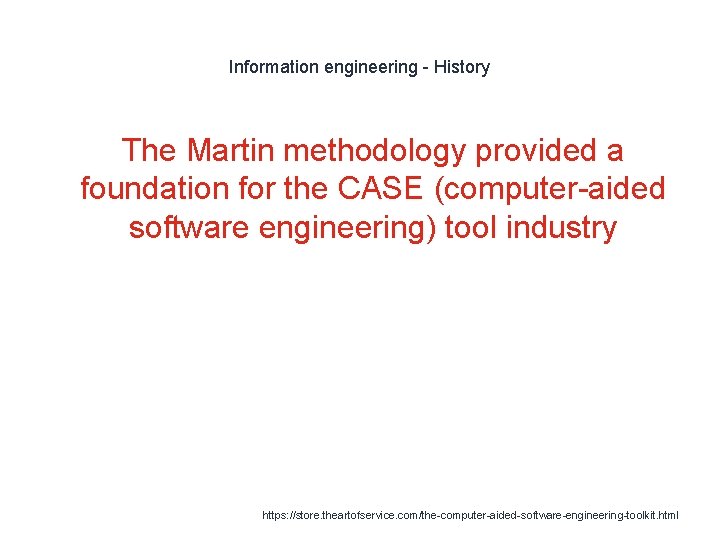 Information engineering - History

The Martin methodology provided a foundation for the CASE (computer-aided software engineering) tool industry

https://store.theartofservice.com/the-computer-aided-software-engineering-toolkit.html